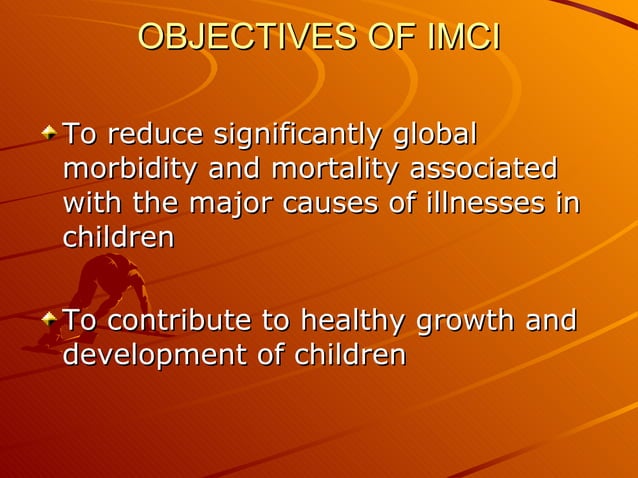 OBJECTIVES OF IMCI

To reduce significantly global morbidity and mortality associated with the major causes of illnesses in children

To contribute to healthy growth and development of children